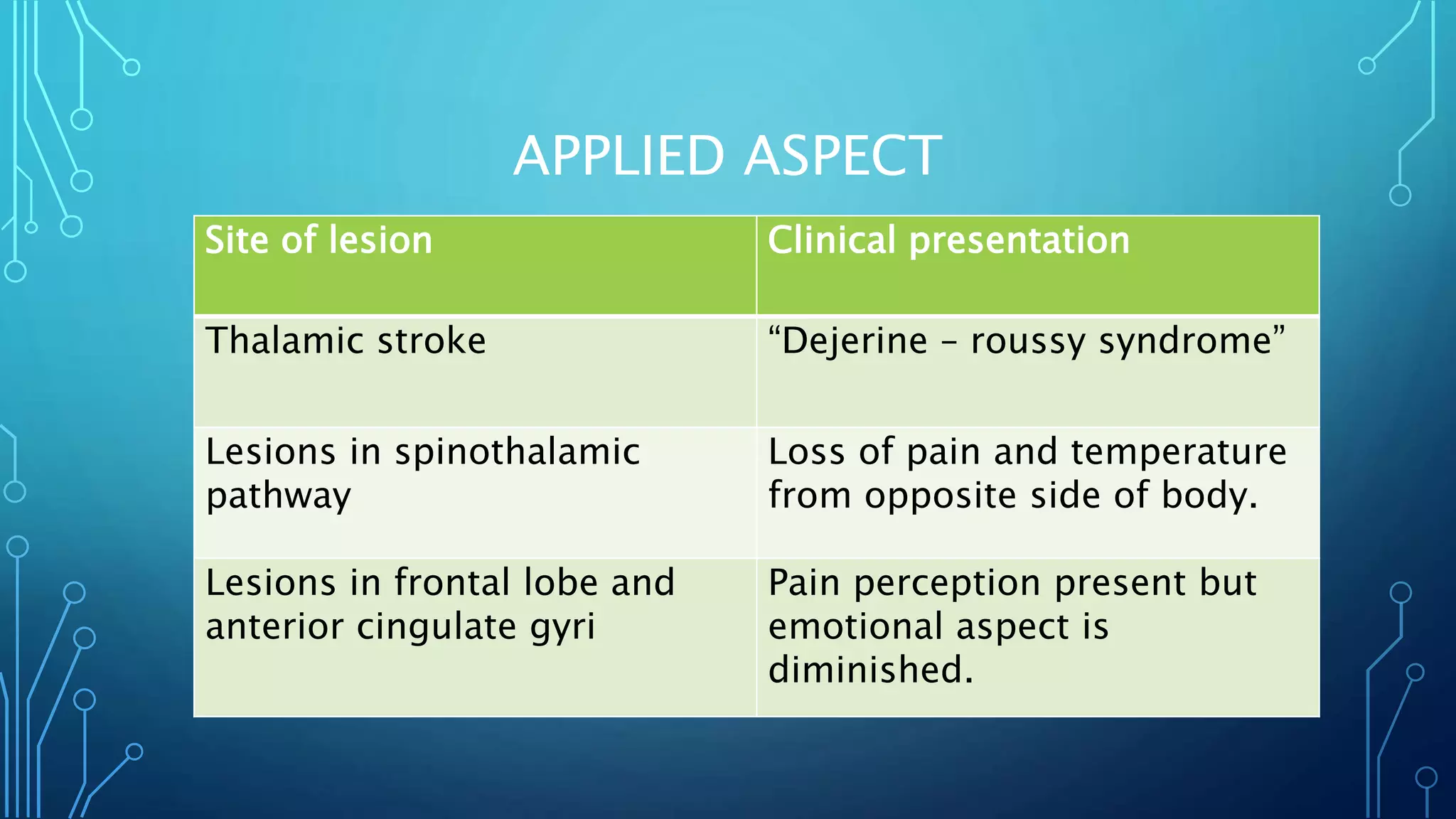 APPLIED ASPECT

| Site of lesion | Clinical presentation |
|---|---|
| Thalamic stroke | “Dejerine – roussy syndrome” |
| Lesions in spinothalamic pathway | Loss of pain and temperature from opposite side of body. |
| Lesions in frontal lobe and anterior cingulate gyri | Pain perception present but emotional aspect is diminished. |